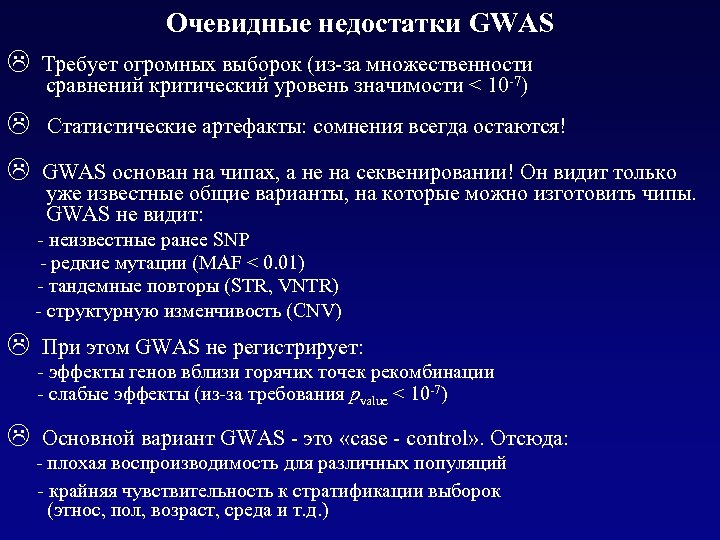 Очевидные недостатки GWAS

☹ Требует огромных выборок (из-за множественности сравнений критический уровень значимости < $10^{-7}$)

☹ Статистические артефакты: сомнения всегда остаются!

☹ GWAS основан на чипах, а не на секвенировании! Он видит только уже известные общие варианты, на которые можно изготовить чипы. GWAS не видит:
- неизвестные ранее SNP
- редкие мутации (MAF < 0.01)
- тандемные повторы (STR, VNTR)
- структурную изменчивость (CNV)

☹ При этом GWAS не регистрирует:
- эффекты генов вблизи горячих точек рекомбинации
- слабые эффекты (из-за требования $p_{value}$ < $10^{-7}$)

☹ Основной вариант GWAS - это «case - control». Отсюда:
- плохая воспроизводимость для различных популяций
- крайняя чувствительность к стратификации выборок (этнос, пол, возраст, среда и т.д.)